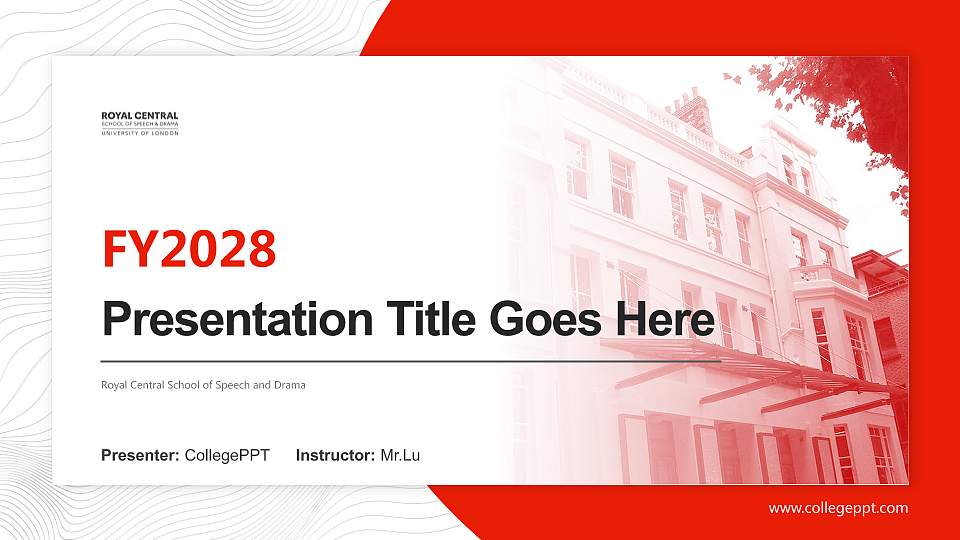 ROYAL CENTRAL
SCHOOL OF SPEECH & DRAMA
UNIVERSITY OF LONDON

FY2028

Presentation Title Goes Here

Royal Central School of Speech and Drama

Presenter: CollegePPT Instructor: Mr.Lu

www.collegeppt.com